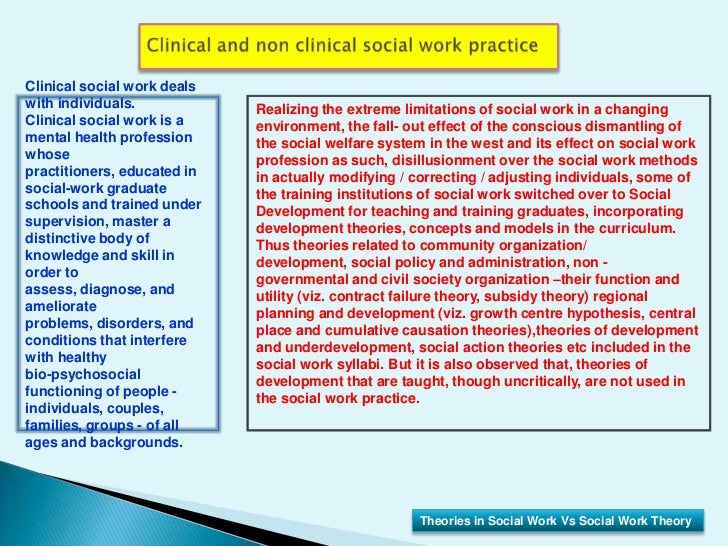 Clinical and non clinical social work practice

Clinical social work deals with individuals.
Clinical social work is a mental health profession whose practitioners, educated in social-work graduate schools and trained under supervision, master a distinctive body of knowledge and skill in order to assess, diagnose, and ameliorate problems, disorders, and conditions that interfere with healthy bio-psychosocial functioning of people - individuals, couples, families, groups - of all ages and backgrounds.

Realizing the extreme limitations of social work in a changing environment, the fall- out effect of the conscious dismantling of the social welfare system in the west and its effect on social work profession as such, disillusionment over the social work methods in actually modifying / correcting / adjusting individuals, some of the training institutions of social work switched over to Social Development for teaching and training graduates, incorporating development theories, concepts and models in the curriculum. Thus theories related to community organization/ development, social policy and administration, non - governmental and civil society organization –their function and utility (viz. contract failure theory, subsidy theory) regional planning and development (viz. growth centre hypothesis, central place and cumulative causation theories),theories of development and underdevelopment, social action theories etc included in the social work syllabi. But it is also observed that, theories of development that are taught, though uncritically, are not used in the social work practice.

Theories in Social Work Vs Social Work Theory